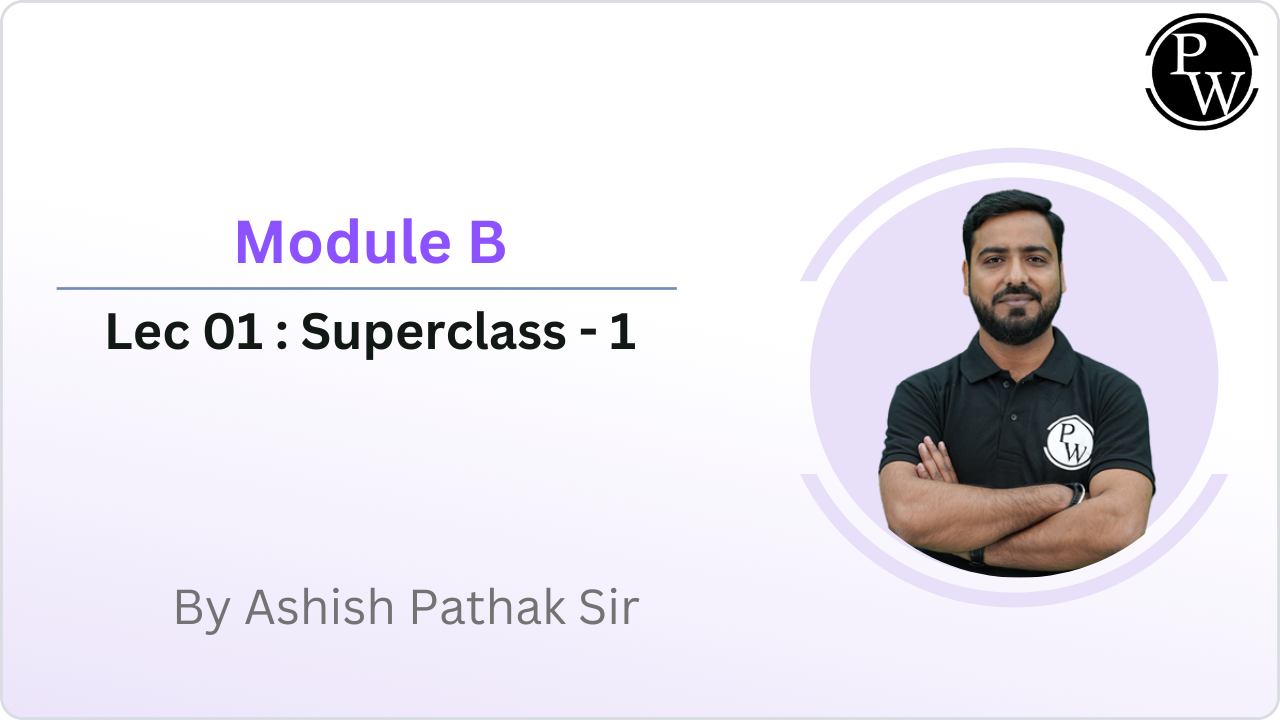 PW

Module B

Lec 01 : Superclass - 1

PW

By Ashish Pathak Sir